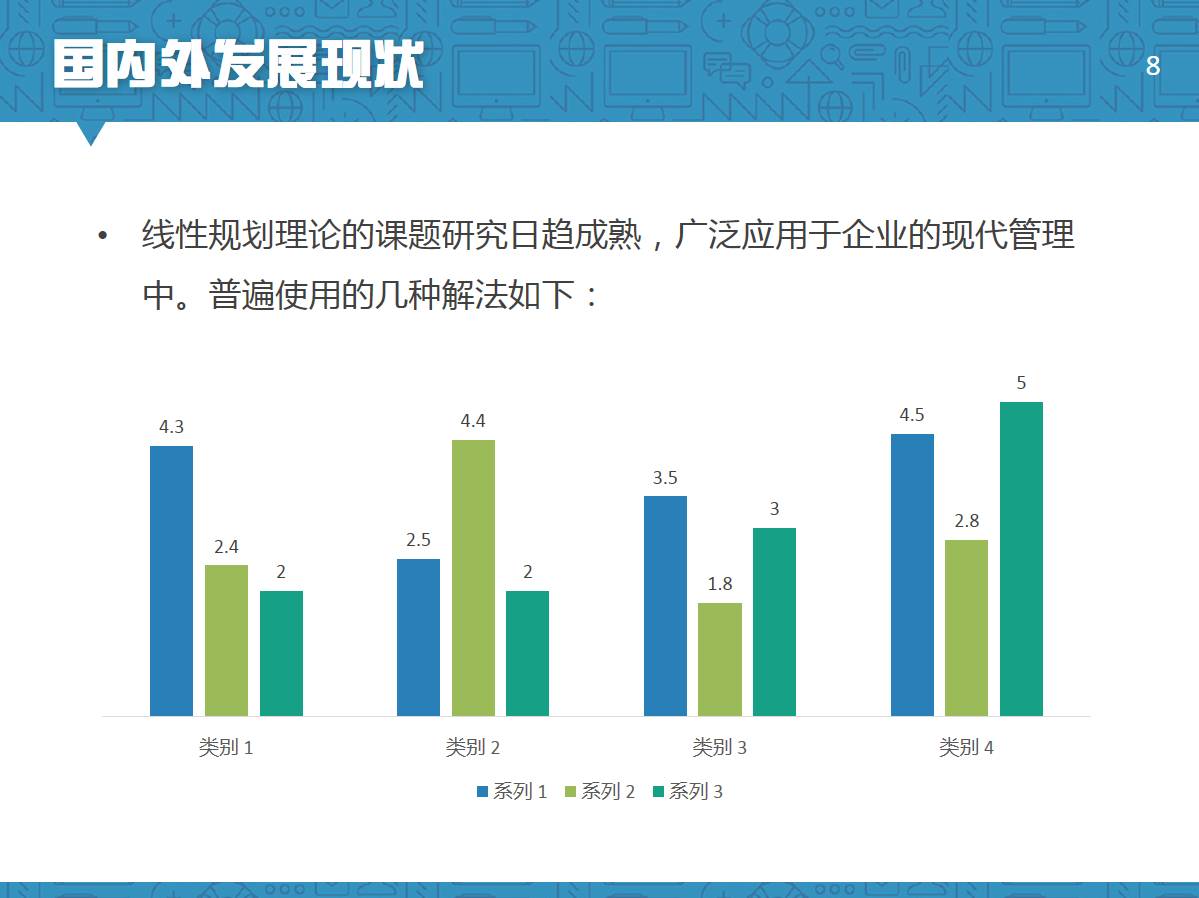 国内外发展现状

8

• 线性规划理论的课题研究日趋成熟，广泛应用于企业的现代管理中。普遍使用的几种解法如下：

4.3
2.4
2
2.5
4.4
2
3.5
1.8
3
4.5
2.8
5

类别 1
类别 2
类别 3
类别 4

系列 1 系列 2 系列 3